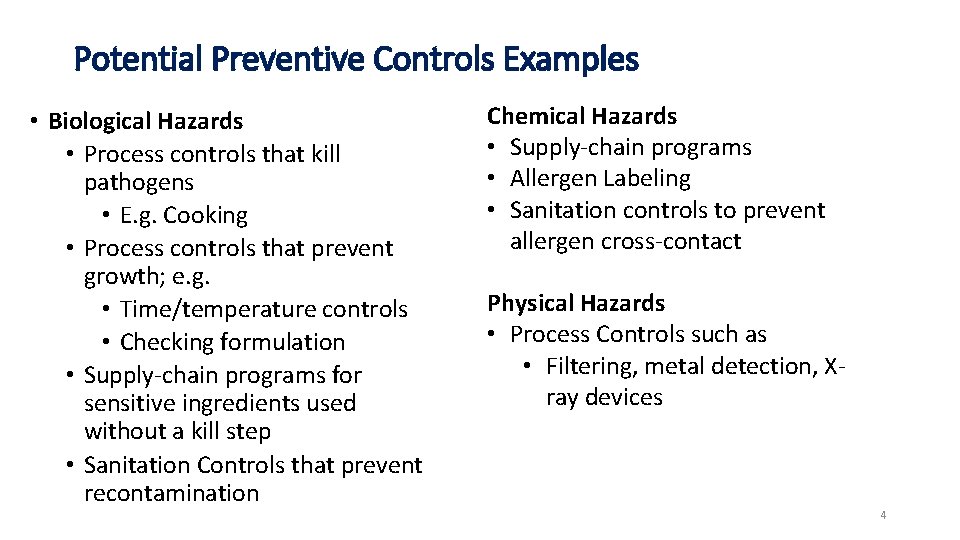 Potential Preventive Controls Examples

• Biological Hazards
  • Process controls that kill pathogens
    • E.g. Cooking
  • Process controls that prevent growth; e.g.
    • Time/temperature controls
    • Checking formulation
  • Supply-chain programs for sensitive ingredients used without a kill step
  • Sanitation Controls that prevent recontamination

Chemical Hazards
• Supply-chain programs
• Allergen Labeling
• Sanitation controls to prevent allergen cross-contact

Physical Hazards
• Process Controls such as
  • Filtering, metal detection, X-ray devices

4